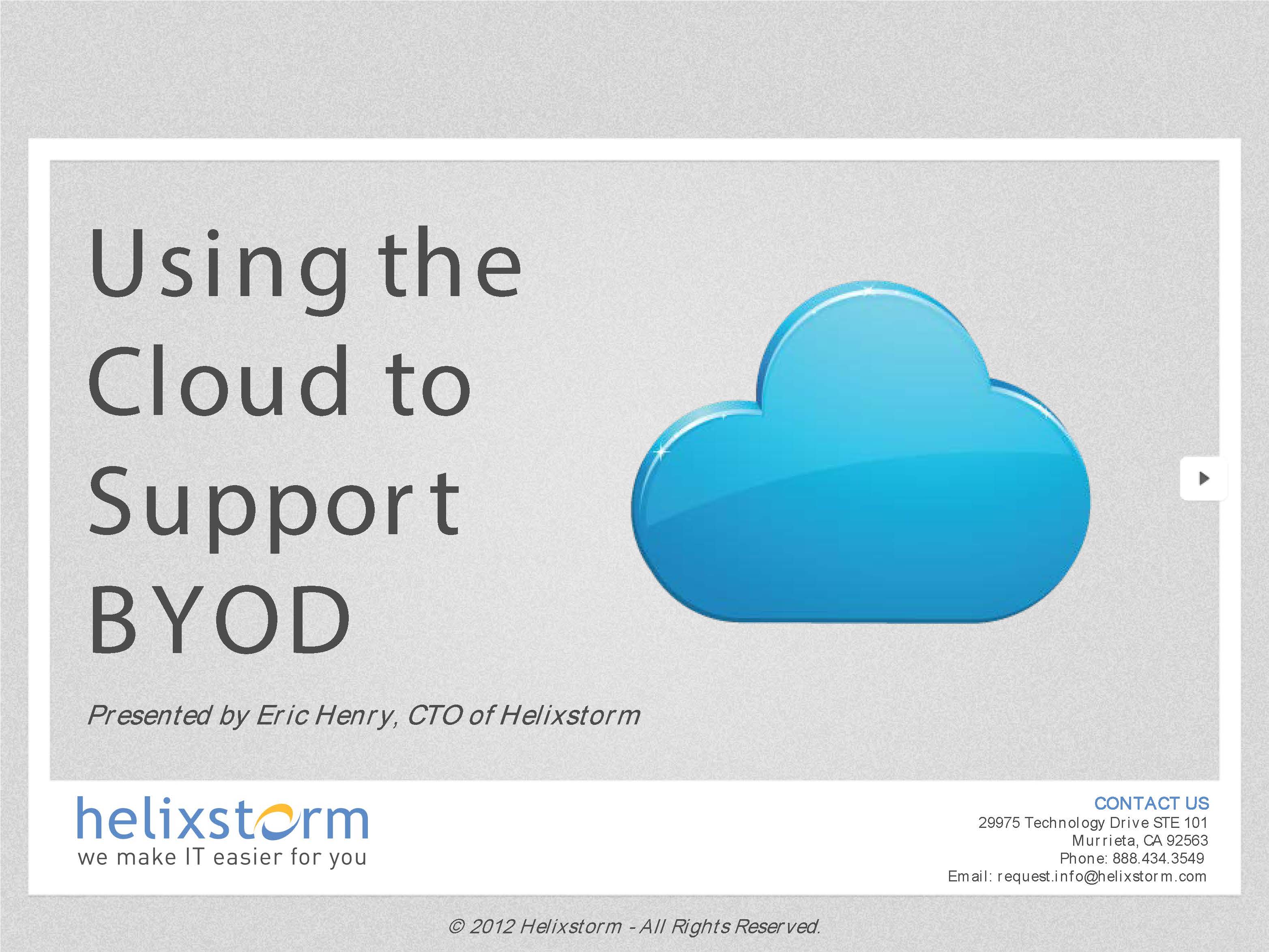 Using the Cloud to Support BYOD

Presented by Eric Henry, CTO of Helixstorm

helixstorm
we make IT easier for you

CONTACT US
29975 Technology Drive STE 101
Murrieta, CA 92563
Phone: 888.434.3549
Email: request.info@helixstorm.com

© 2012 Helixstorm - All Rights Reserved.